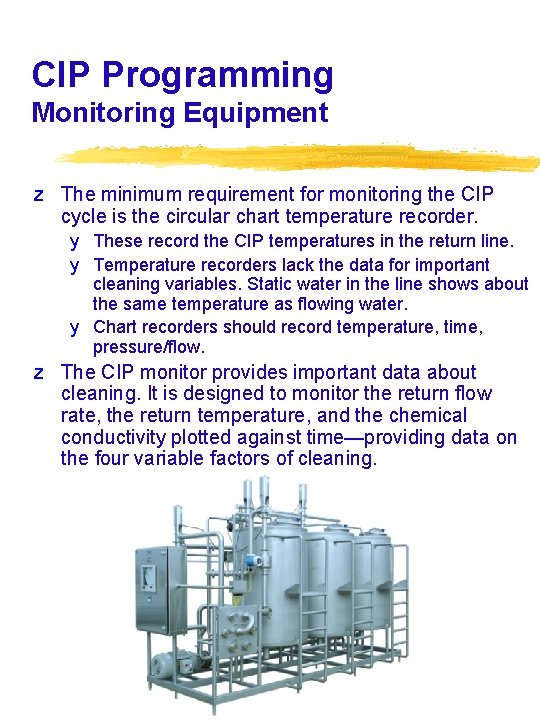 CIP Programming
Monitoring Equipment

z The minimum requirement for monitoring the CIP cycle is the circular chart temperature recorder.

y These record the CIP temperatures in the return line.

y Temperature recorders lack the data for important cleaning variables. Static water in the line shows about the same temperature as flowing water.

y Chart recorders should record temperature, time, pressure/flow.

z The CIP monitor provides important data about cleaning. It is designed to monitor the return flow rate, the return temperature, and the chemical conductivity plotted against time—providing data on the four variable factors of cleaning.